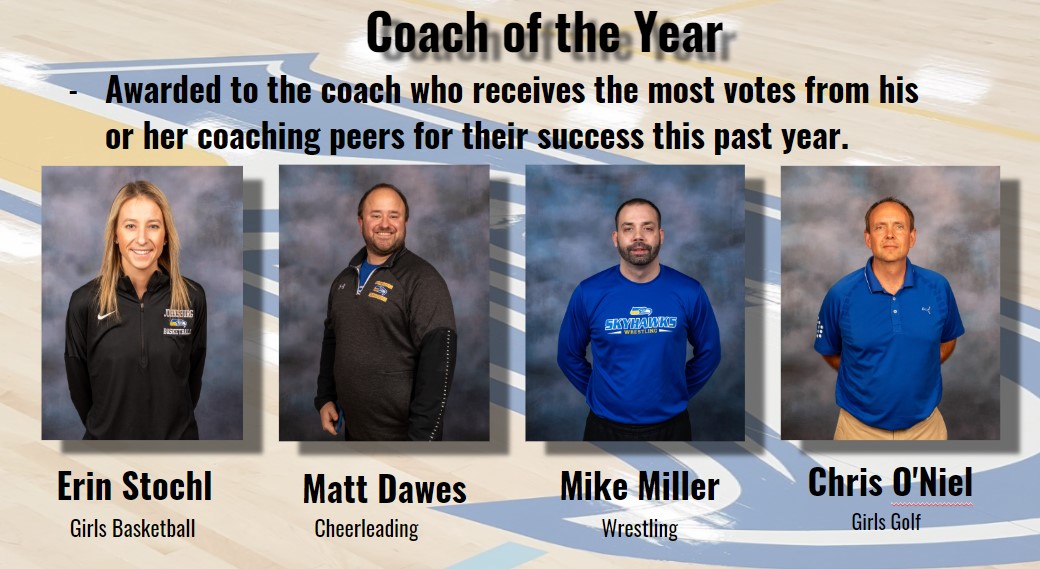 Coach of the Year

- Awarded to the coach who receives the most votes from his or her coaching peers for their success this past year.

JOHNSBURG BASKETBALL

SKYHAWKS WRESTLING

Erin Stochl
Girls Basketball

Matt Dawes
Cheerleading

Mike Miller
Wrestling

Chris O'Niel
Girls Golf